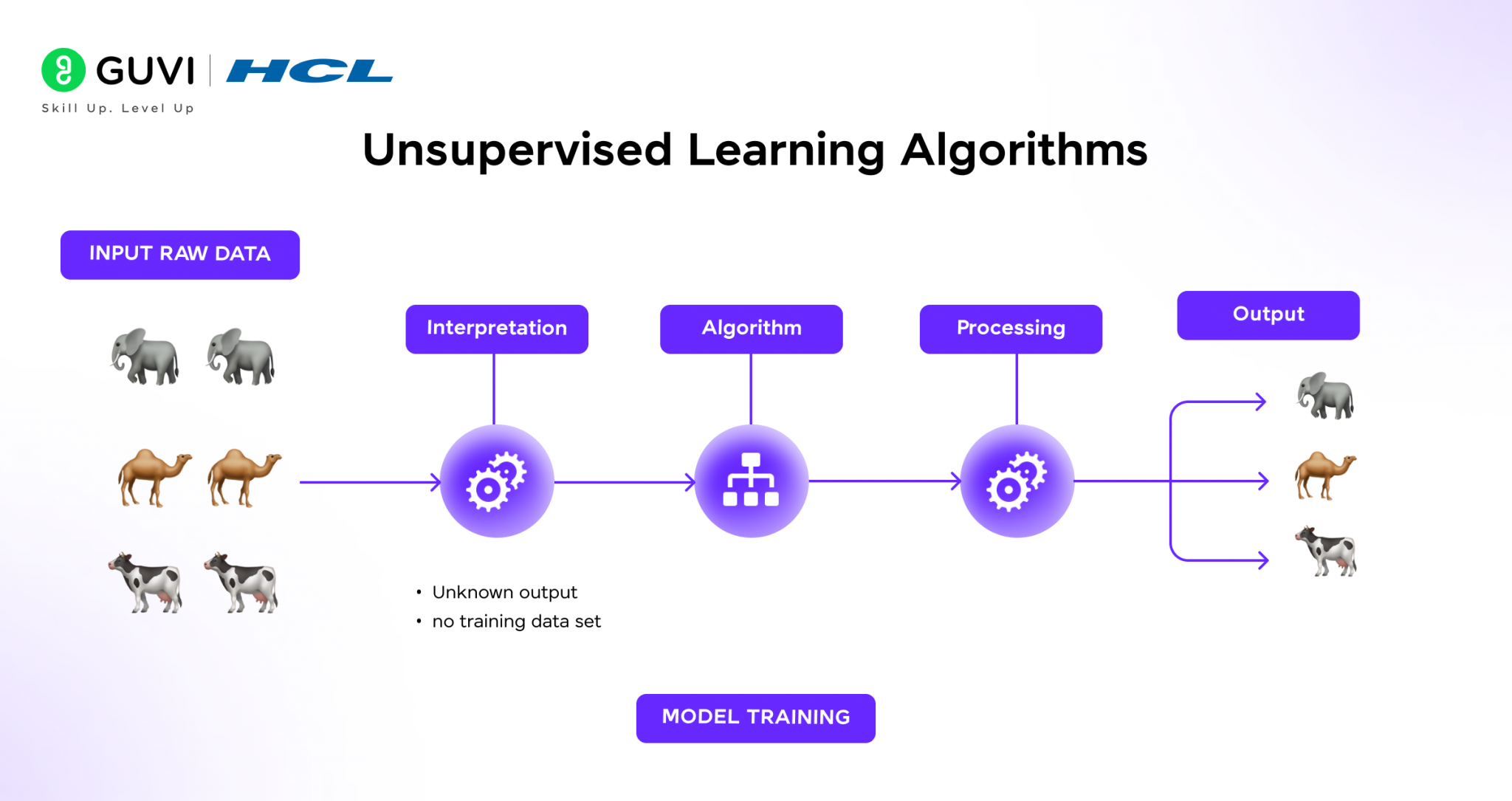 GUVI | HCL
Skill Up. Level Up

Unsupervised Learning Algorithms

INPUT RAW DATA

Interpretation

Algorithm

Processing

Output

• Unknown output
• no training data set

MODEL TRAINING